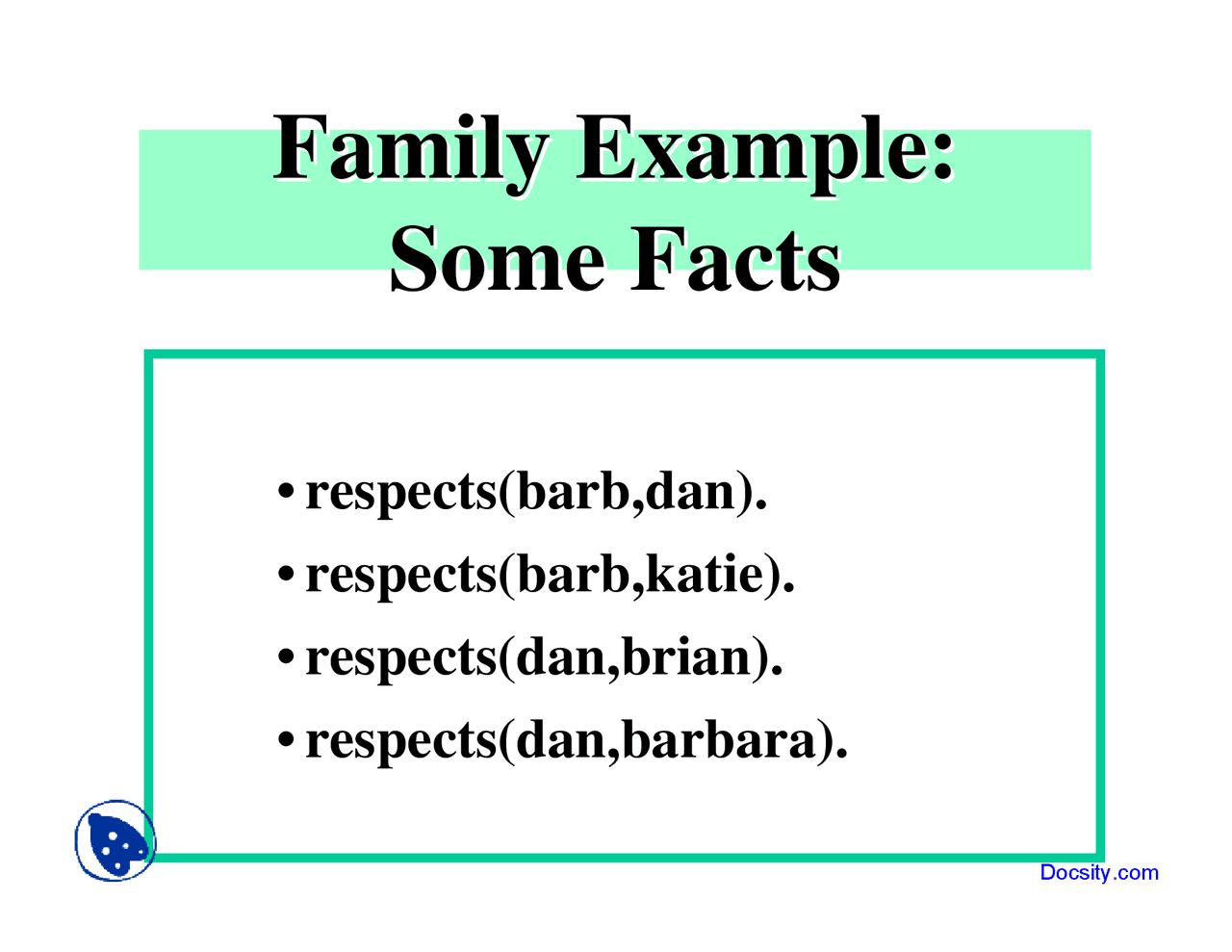 Family Example: Some Facts

• respects(barb,dan).
• respects(barb,katie).
• respects(dan,brian).
• respects(dan,barbara).

Docsity.com